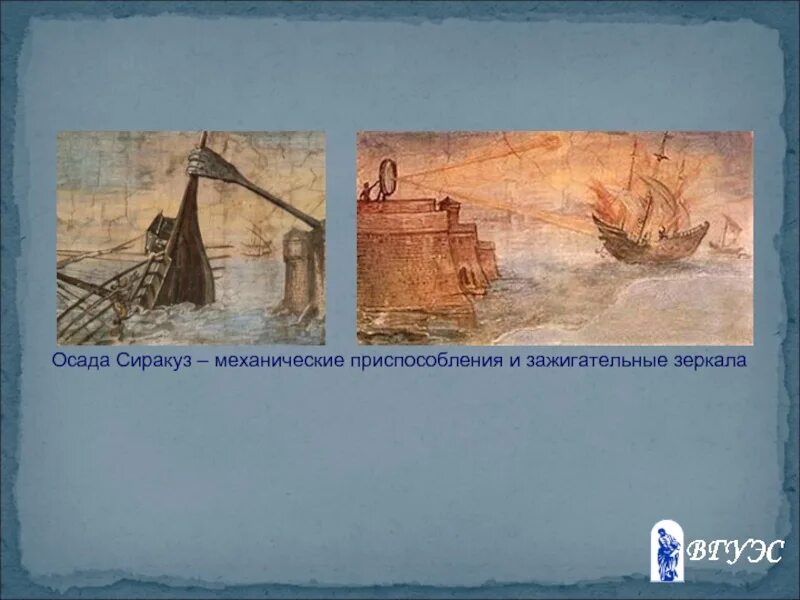 Осада Сиракуз – механические приспособления и зажигательные зеркала

ВГУЭС